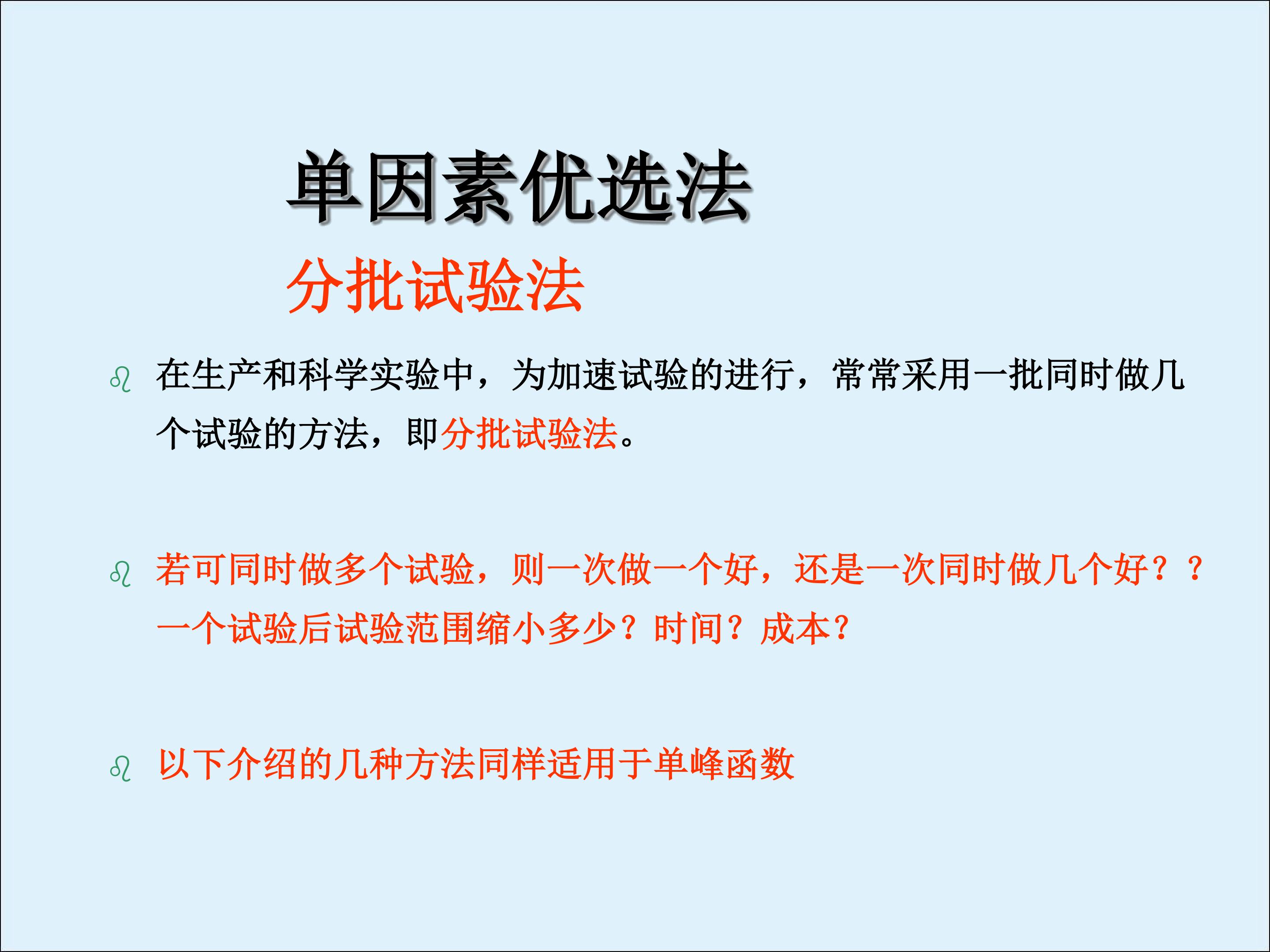 单因素优选法

分批试验法

在生产和科学实验中，为加速试验的进行，常常采用一批同时做几个试验的方法，即分批试验法。

若可同时做多个试验，则一次做一个好，还是一次同时做几个好？？一个试验后试验范围缩小多少？时间？成本？

以下介绍的几种方法同样适用于单峰函数